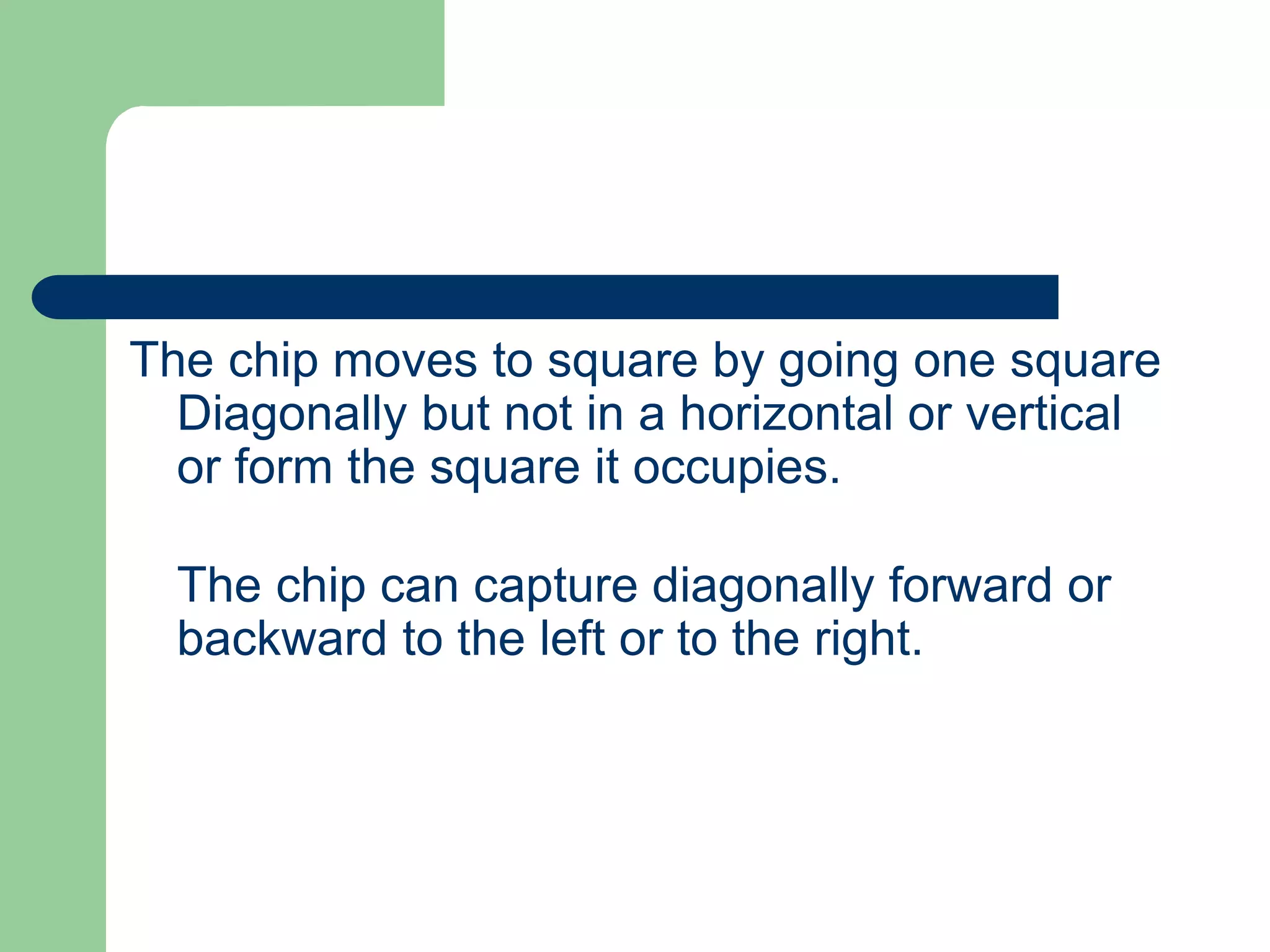 The chip moves to square by going one square Diagonally but not in a horizontal or vertical or form the square it occupies.

The chip can capture diagonally forward or backward to the left or to the right.